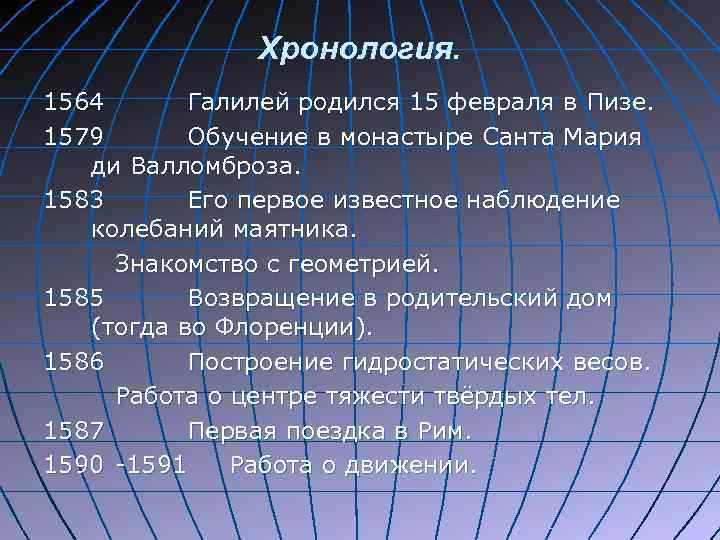 Хронология.

1564 Галилей родился 15 февраля в Пизе.

1579 Обучение в монастыре Санта Мария ди Валломброза.

1583 Его первое известное наблюдение колебаний маятника.

Знакомство с геометрией.

1585 Возвращение в родительский дом (тогда во Флоренции).

1586 Построение гидростатических весов.

Работа о центре тяжести твёрдых тел.

1587 Первая поездка в Рим.

1590 -1591 Работа о движении.